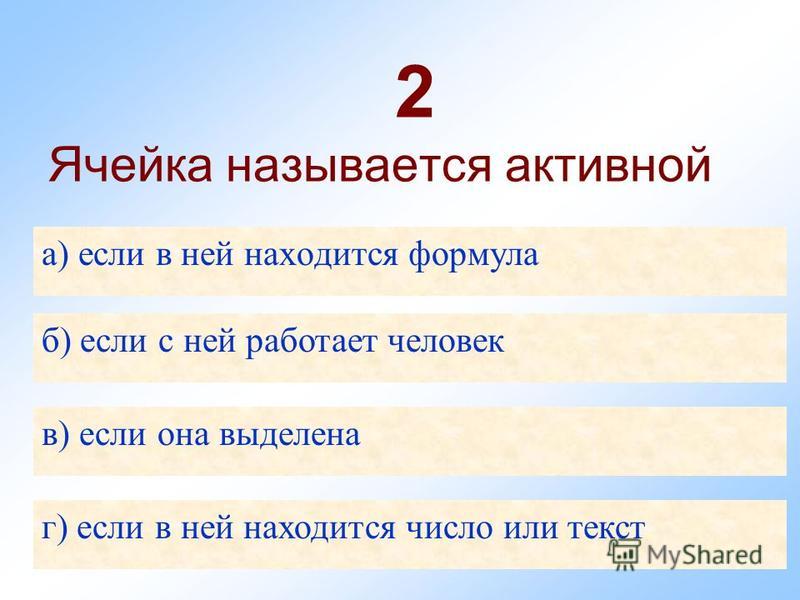 2

Ячейка называется активной

а) если в ней находится формула

б) если с ней работает человек

в) если она выделена

г) если в ней находится число или текст

MyShared